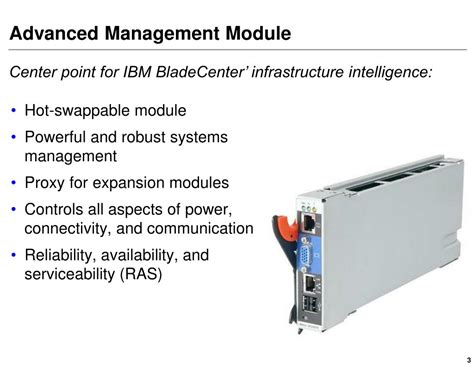 Advanced Management Module

Center point for IBM BladeCenter' infrastructure intelligence:

• Hot-swappable module
• Powerful and robust systems management
• Proxy for expansion modules
• Controls all aspects of power, connectivity, and communication
• Reliability, availability, and serviceability (RAS)

3